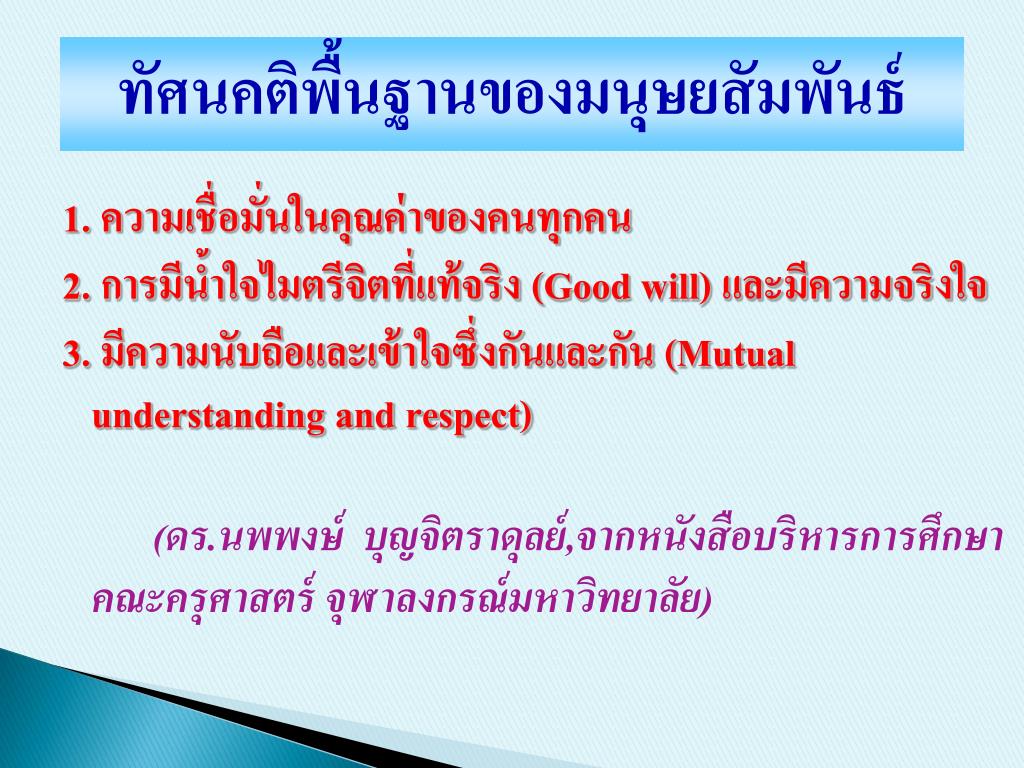 ทัศนคติพื้นฐานของมนุษยสัมพันธ์

1. ความเชื่อมั่นในคุณค่าของคนทุกคน
2. การมีน้ำใจไมตรีจิตที่แท้จริง (Good will) และมีความจริงใจ
3. มีความนับถือและเข้าใจซึ่งกันและกัน (Mutual understanding and respect)

(ดร.นพพงษ์ บุญจิตราดุลย์,จากหนังสือบริหารการศึกษา คณะครุศาสตร์ จุฬาลงกรณ์มหาวิทยาลัย)